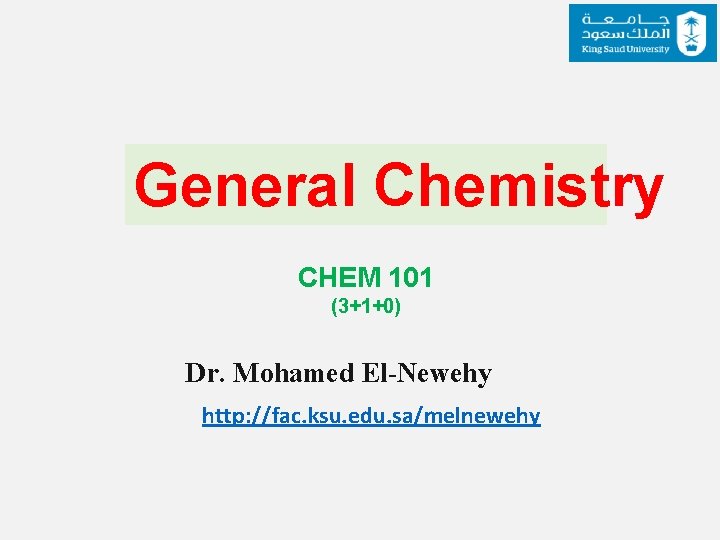 جامعة
الملك سعود
King Saud University

General Chemistry

CHEM 101
(3+1+0)

Dr. Mohamed El-Newehy

http://fac.ksu.edu.sa/melnewehy